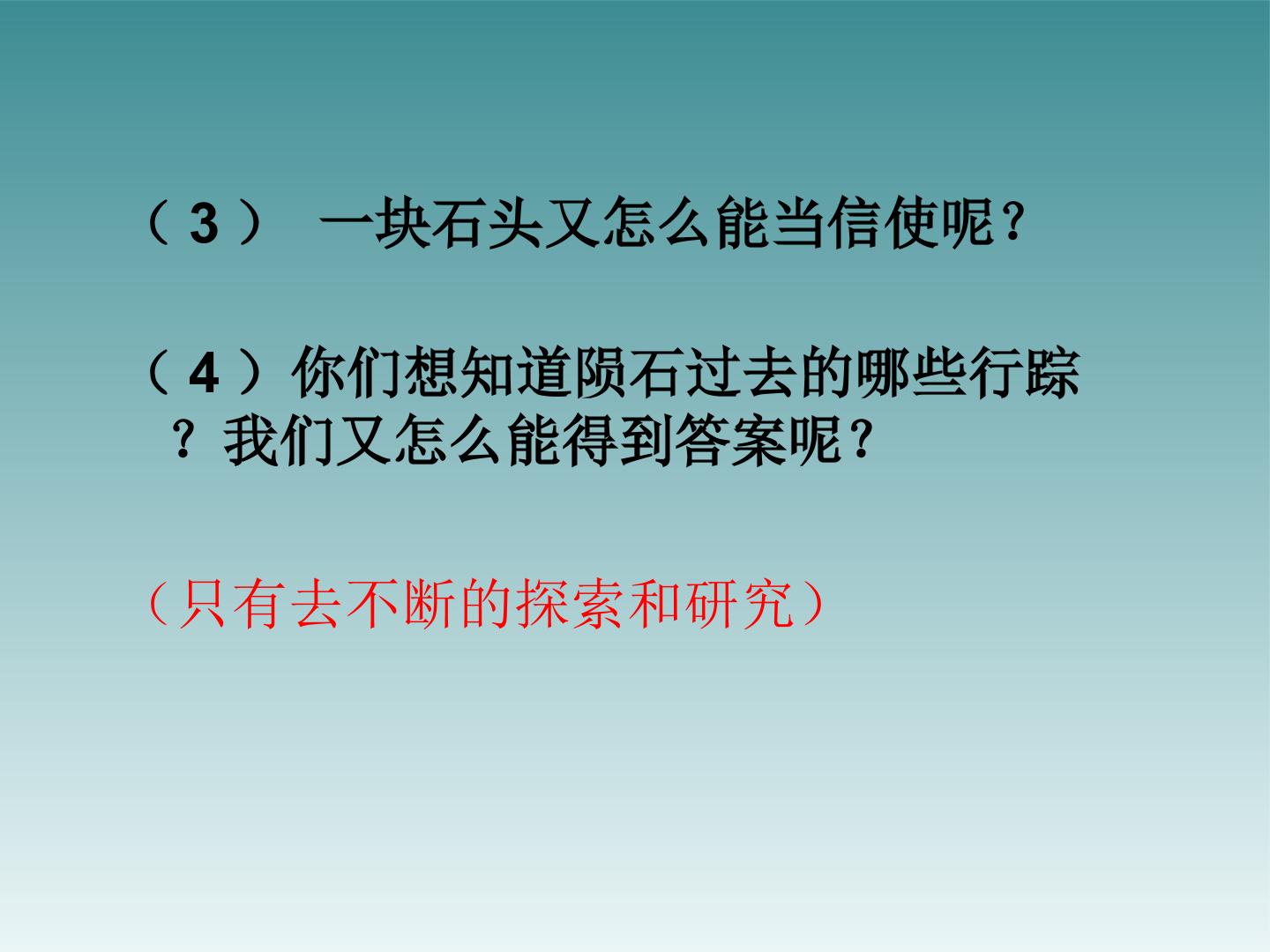 （3） 一块石头又怎么能当信使呢？

（4）你们想知道陨石过去的哪些行踪？我们又怎么能得到答案呢？

（只有去不断的探索和研究）